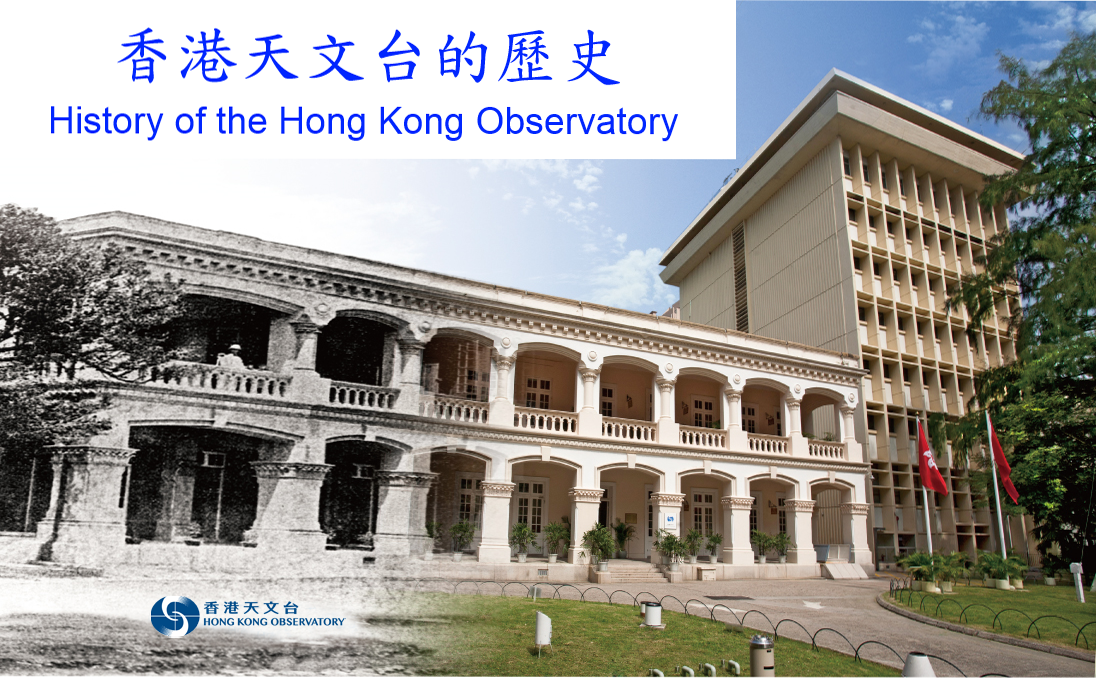 香港天文台的歷史
History of the Hong Kong Observatory

香港天文台
HONG KONG OBSERVATORY